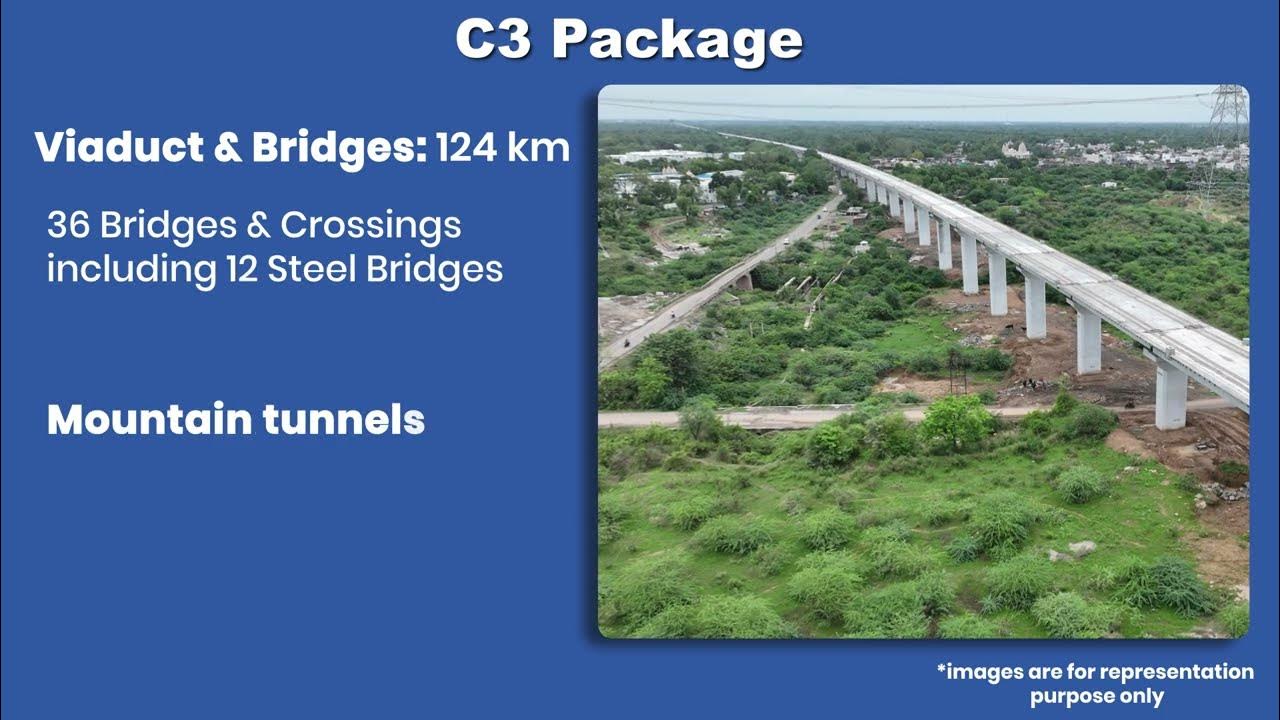 C3 Package

Viaduct & Bridges: 124 km

36 Bridges & Crossings including 12 Steel Bridges

Mountain tunnels

*images are for representation purpose only